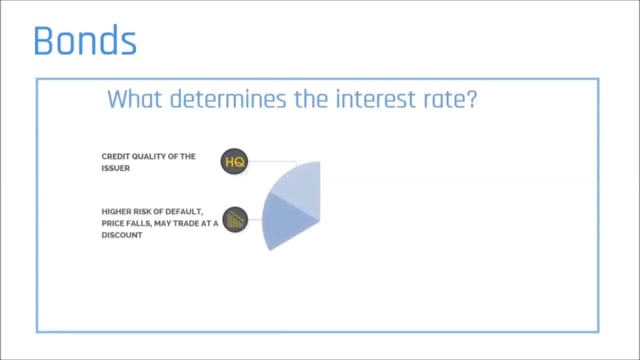 Bonds

What determines the interest rate?

CREDIT QUALITY OF THE ISSUER

HQ

HIGHER RISK OF DEFAULT, PRICE FALLS, MAY TRADE AT A DISCOUNT